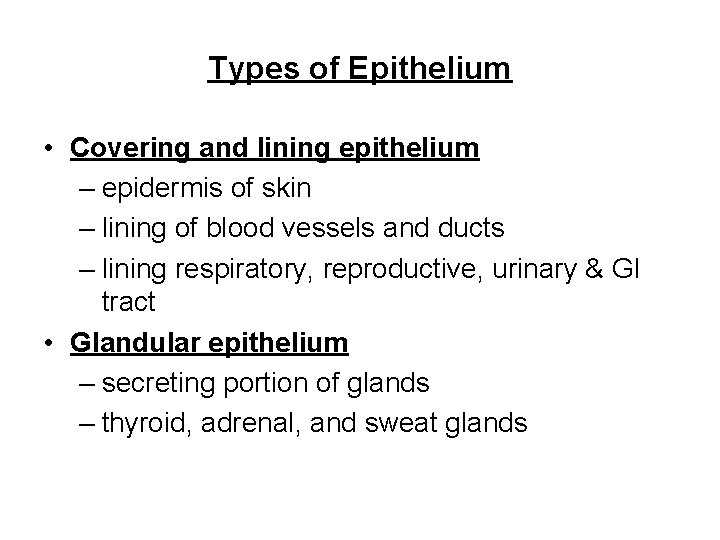 Types of Epithelium

• Covering and lining epithelium
– epidermis of skin
– lining of blood vessels and ducts
– lining respiratory, reproductive, urinary & GI tract

• Glandular epithelium
– secreting portion of glands
– thyroid, adrenal, and sweat glands